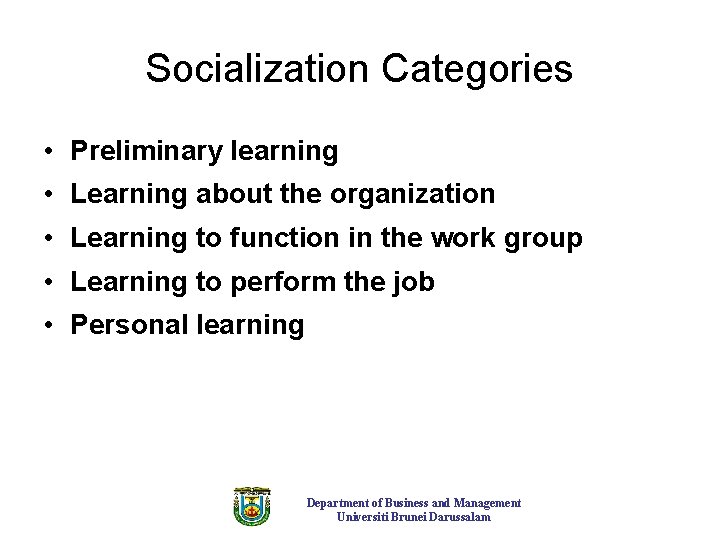 Socialization Categories

• Preliminary learning
• Learning about the organization
• Learning to function in the work group
• Learning to perform the job
• Personal learning

Department of Business and Management
Universiti Brunei Darussalam